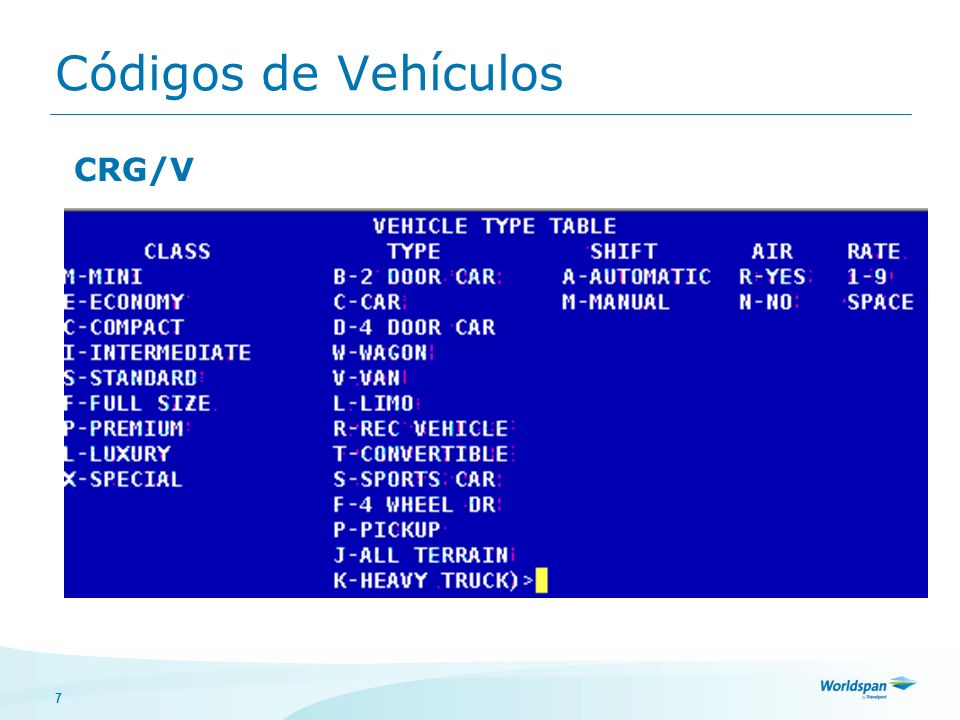 Códigos de Vehículos

CRG/V

VEHICLE TYPE TABLE

| CLASS | TYPE | SHIFT | AIR | RATE |
|---|---|---|---|---|
| M-MINI | B-2 DOOR CAR | A-AUTOMATIC | R-YES | 1-9 |
| E-ECONOMY | C-CAR | M-MANUAL | N-NO | SPACE |
| C-COMPACT | D-4 DOOR CAR | | | |
| I-INTERMEDIATE | W-WAGON | | | |
| S-STANDARD | V-VAN | | | |
| F-FULL SIZE | L-LIMO | | | |
| P-PREMIUM | R-REC VEHICLE | | | |
| L-LUXURY | T-CONVERTIBLE | | | |
| X-SPECIAL | S-SPORTS CAR | | | |
| | F-4 WHEEL DR | | | |
| | P-PICKUP | | | |
| | J-ALL TERRAIN | | | |
| | K-HEAVY TRUCK)> | | | |

7

Worldspan by Travelport